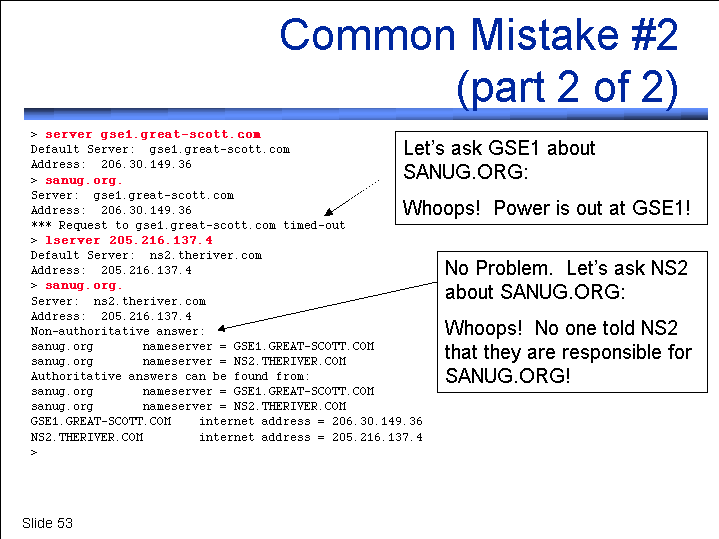 Common Mistake #2
(part 2 of 2)

> server gse1.great-scott.com
Default Server: gse1.great-scott.com
Address: 206.30.149.36
> sanug.org.
Server: gse1.great-scott.com
Address: 206.30.149.36
*** Request to gse1.great-scott.com timed-out
> lserver 205.216.137.4
Default Server: ns2.theriver.com
Address: 205.216.137.4
> sanug.org.
Server: ns2.theriver.com
Address: 205.216.137.4
Non-authoritative answer:
sanug.org nameserver = GSE1.GREAT-SCOTT.COM
sanug.org nameserver = NS2.THERIVER.COM
Authoritative answers can be found from:
sanug.org nameserver = GSE1.GREAT-SCOTT.COM
sanug.org nameserver = NS2.THERIVER.COM
GSE1.GREAT-SCOTT.COM internet address = 206.30.149.36
NS2.THERIVER.COM internet address = 205.216.137.4
>

Let's ask GSE1 about SANUG.ORG:

Whoops! Power is out at GSE1!

No Problem. Let's ask NS2 about SANUG.ORG:

Whoops! No one told NS2 that they are responsible for SANUG.ORG!

Slide 53